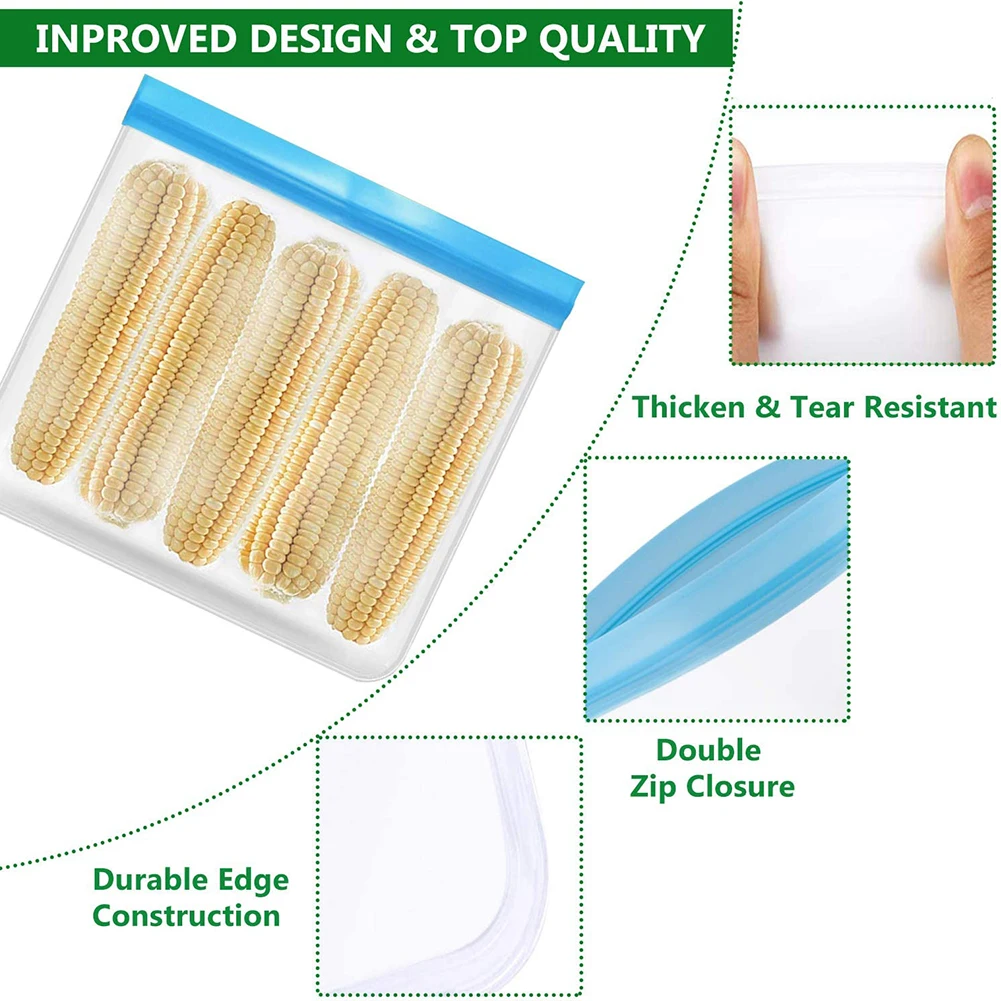 INPROVED DESIGN & TOP QUALITY

Thicken & Tear Resistant

Double Zip Closure

Durable Edge Construction